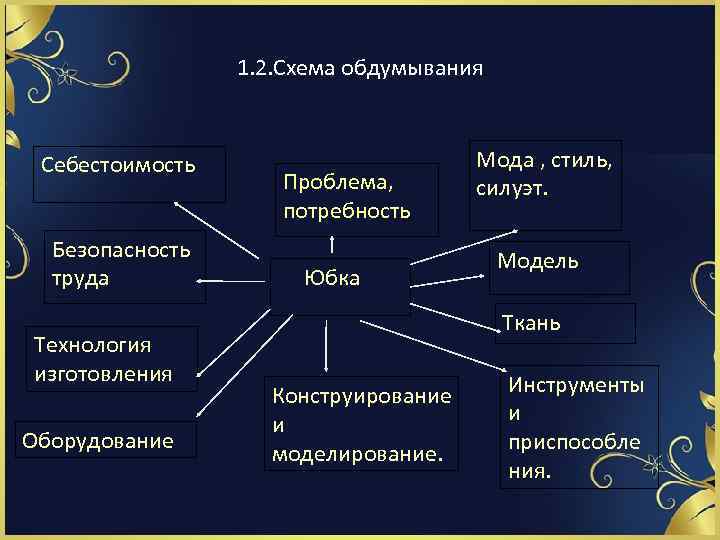 1.2.Схема обдумывания

Себестоимость

Проблема, потребность

Мода , стиль, силуэт.

Безопасность труда

Юбка

Модель

Ткань

Технология изготовления

Оборудование

Конструирование и моделирование.

Инструменты и приспособления.